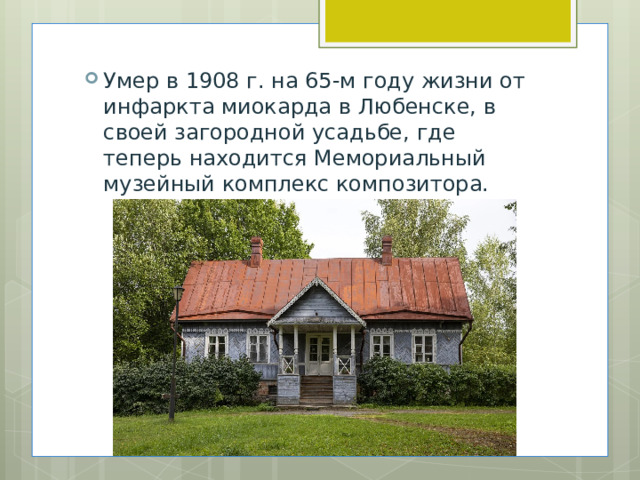 Умер в 1908 г. на 65-м году жизни от инфаркта миокарда в Любенске, в своей загородной усадьбе, где теперь находится Мемориальный музейный комплекс композитора.